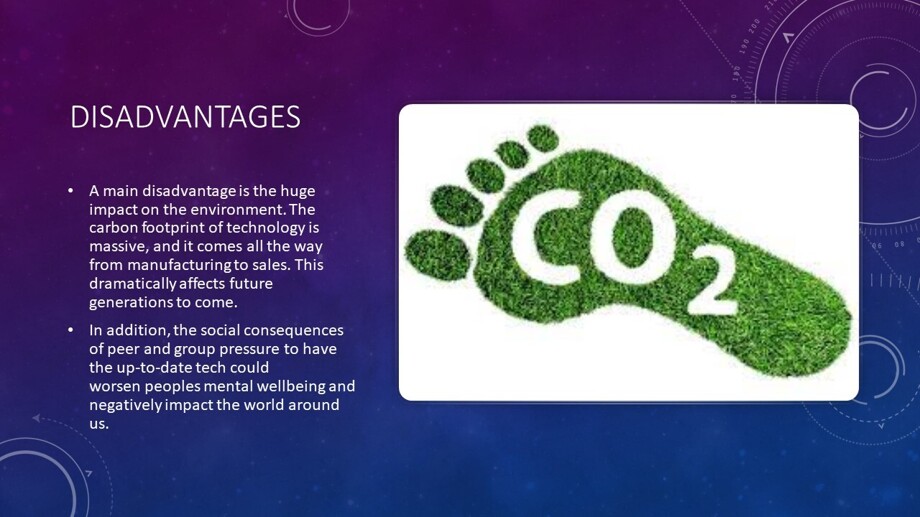 DISADVANTAGES

• A main disadvantage is the huge impact on the environment. The carbon footprint of technology is massive, and it comes all the way from manufacturing to sales. This dramatically affects future generations to come.

• In addition, the social consequences of peer and group pressure to have the up-to-date tech could worsen peoples mental wellbeing and negatively impact the world around us.

$CO_2$